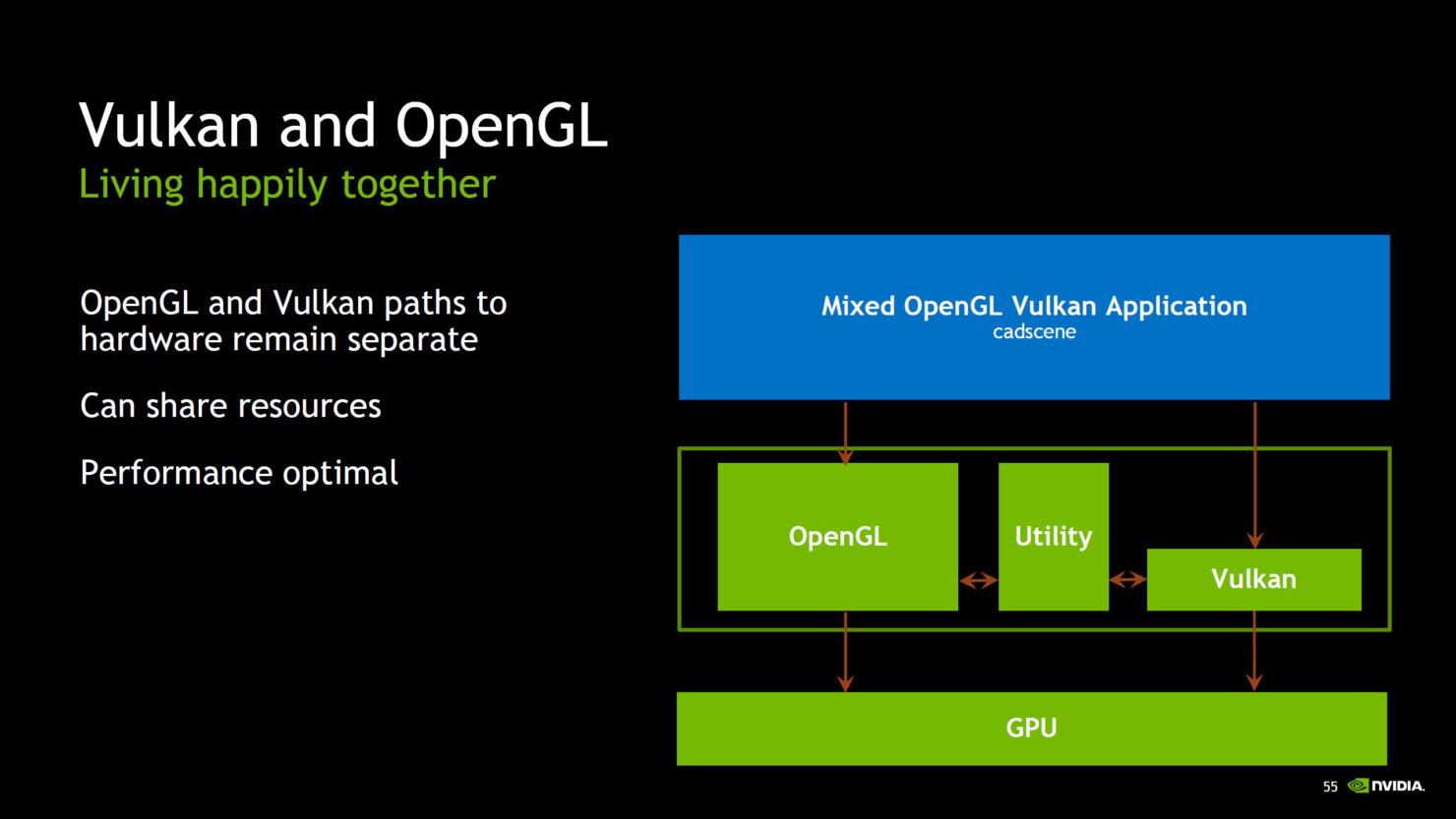 Vulkan and OpenGL
Living happily together

OpenGL and Vulkan paths to hardware remain separate

Can share resources

Performance optimal

Mixed OpenGL Vulkan Application
cadscene

OpenGL

Utility

Vulkan

GPU

55 NVIDIA.